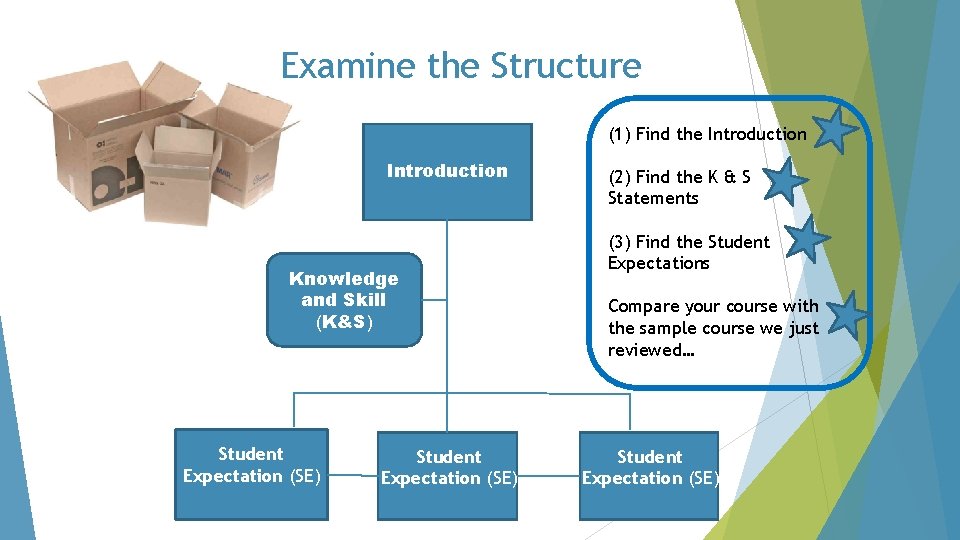 Examine the Structure

Introduction

Knowledge and Skill (K&S)

Student Expectation (SE)

Student Expectation (SE)

Student Expectation (SE)

(1) Find the Introduction

(2) Find the K & S Statements

(3) Find the Student Expectations

Compare your course with the sample course we just reviewed…